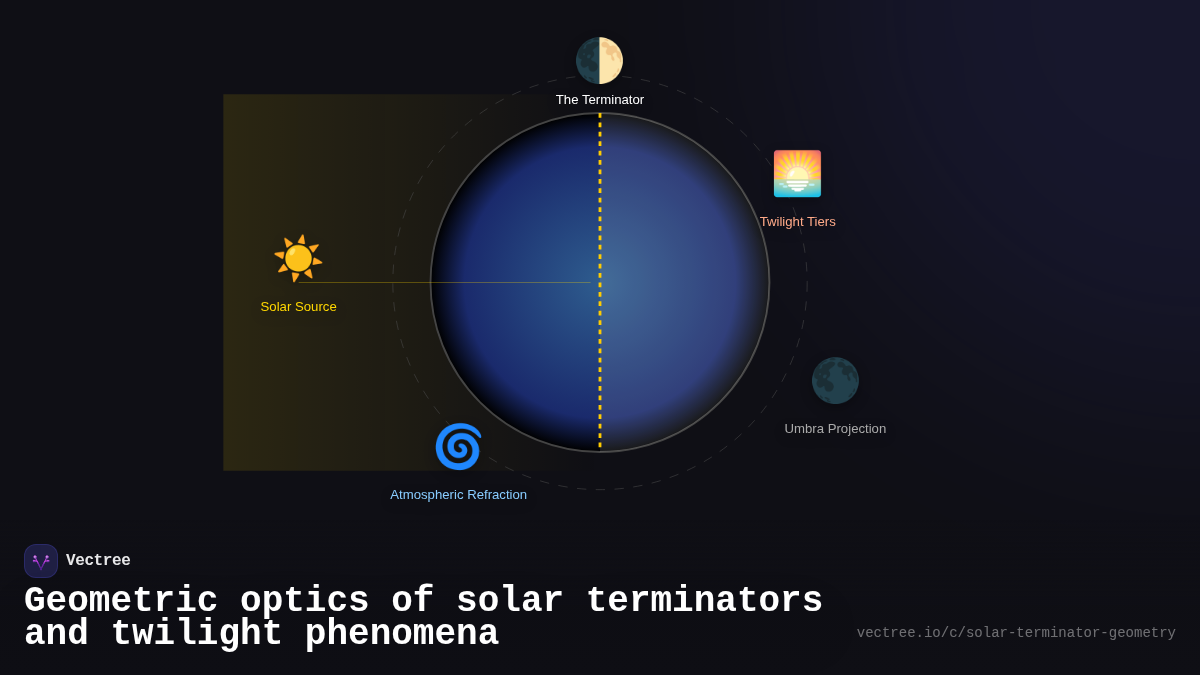 The Terminator

Twilight Tiers

Solar Source

Umbra Projection

Atmospheric Refraction

Vectree

Geometric optics of solar terminators and twilight phenomena

vectree.io/c/solar-terminator-geometry